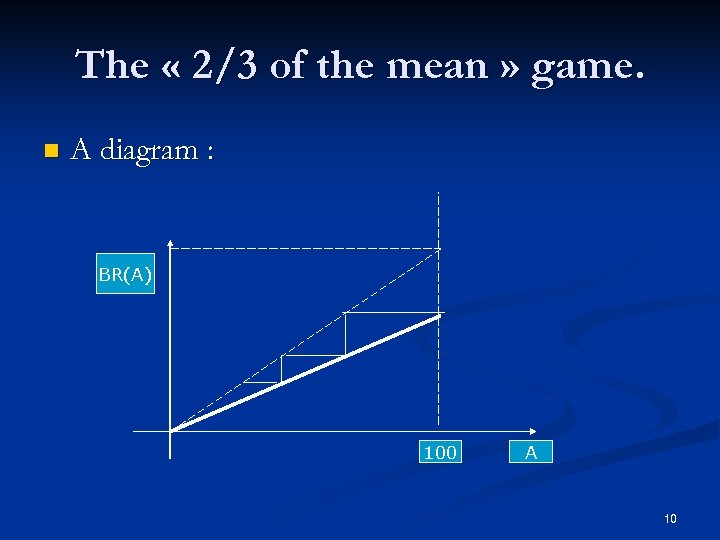 The « 2/3 of the mean » game.

A diagram :

BR(A)

100

A

10